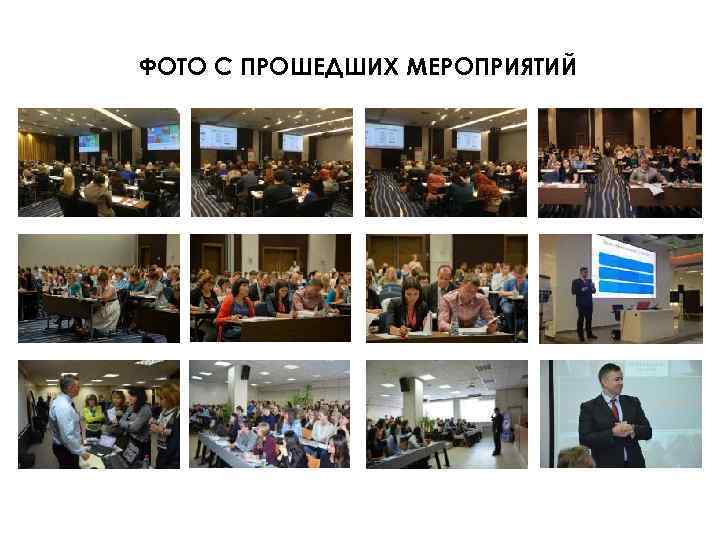 ФОТО С ПРОШЕДШИХ МЕРОПРИЯТИЙ